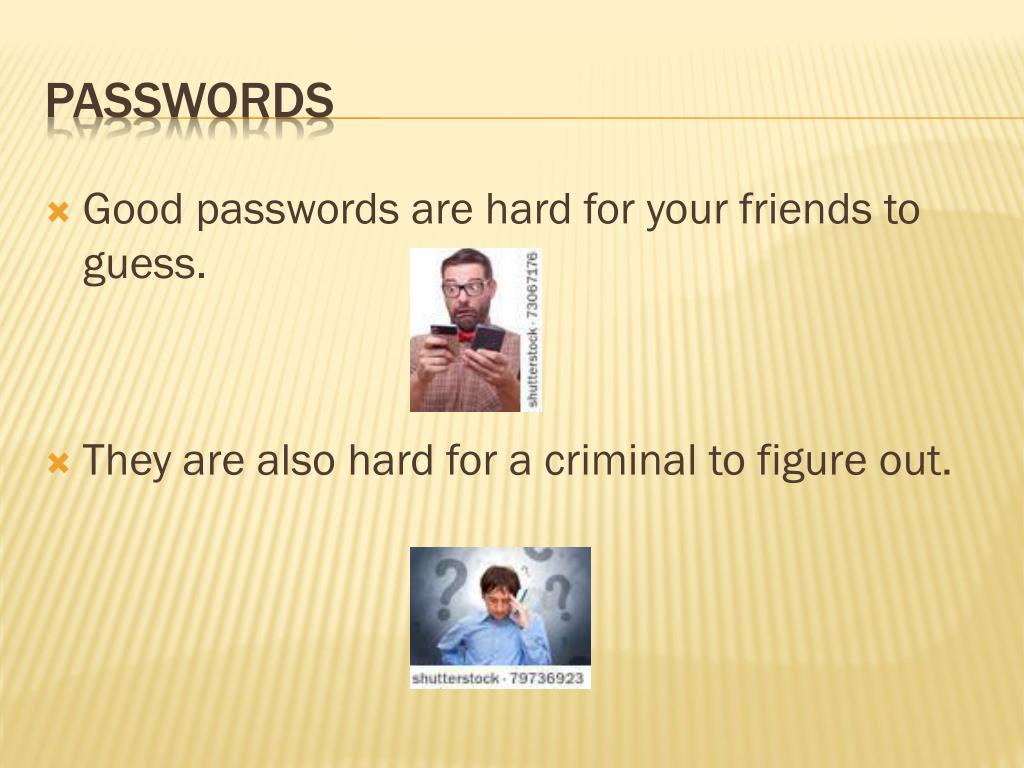 PASSWORDS

Good passwords are hard for your friends to guess.

shutterstock · 73067176

They are also hard for a criminal to figure out.

shutterstock · 79736923